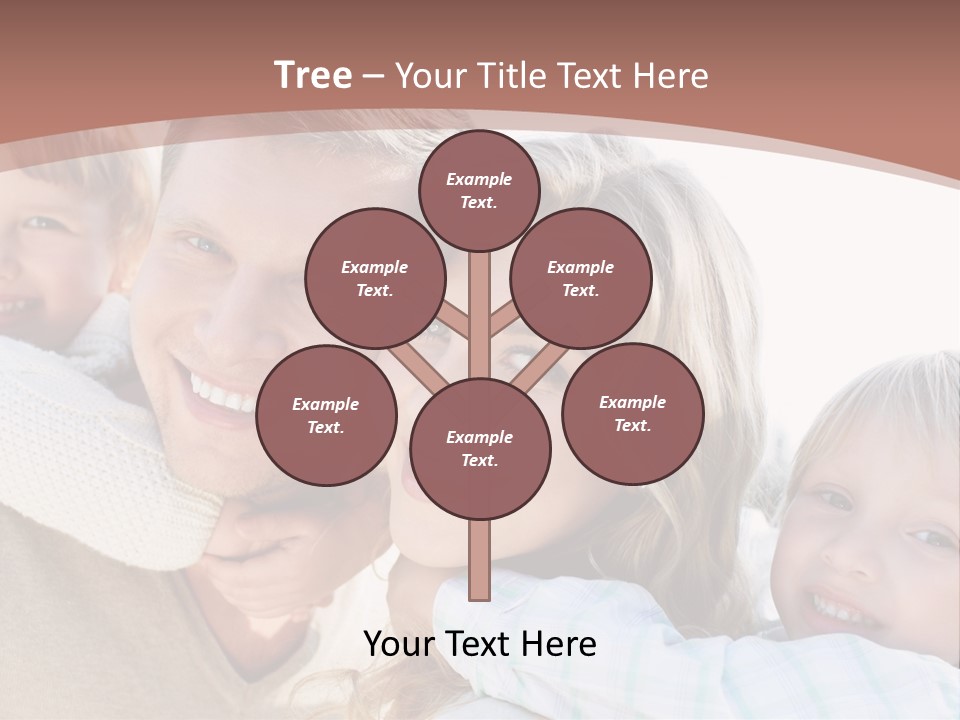 Tree – Your Title Text Here

Example Text.

Example Text.

Example Text.

Example Text.

Example Text.

Example Text.

Your Text Here